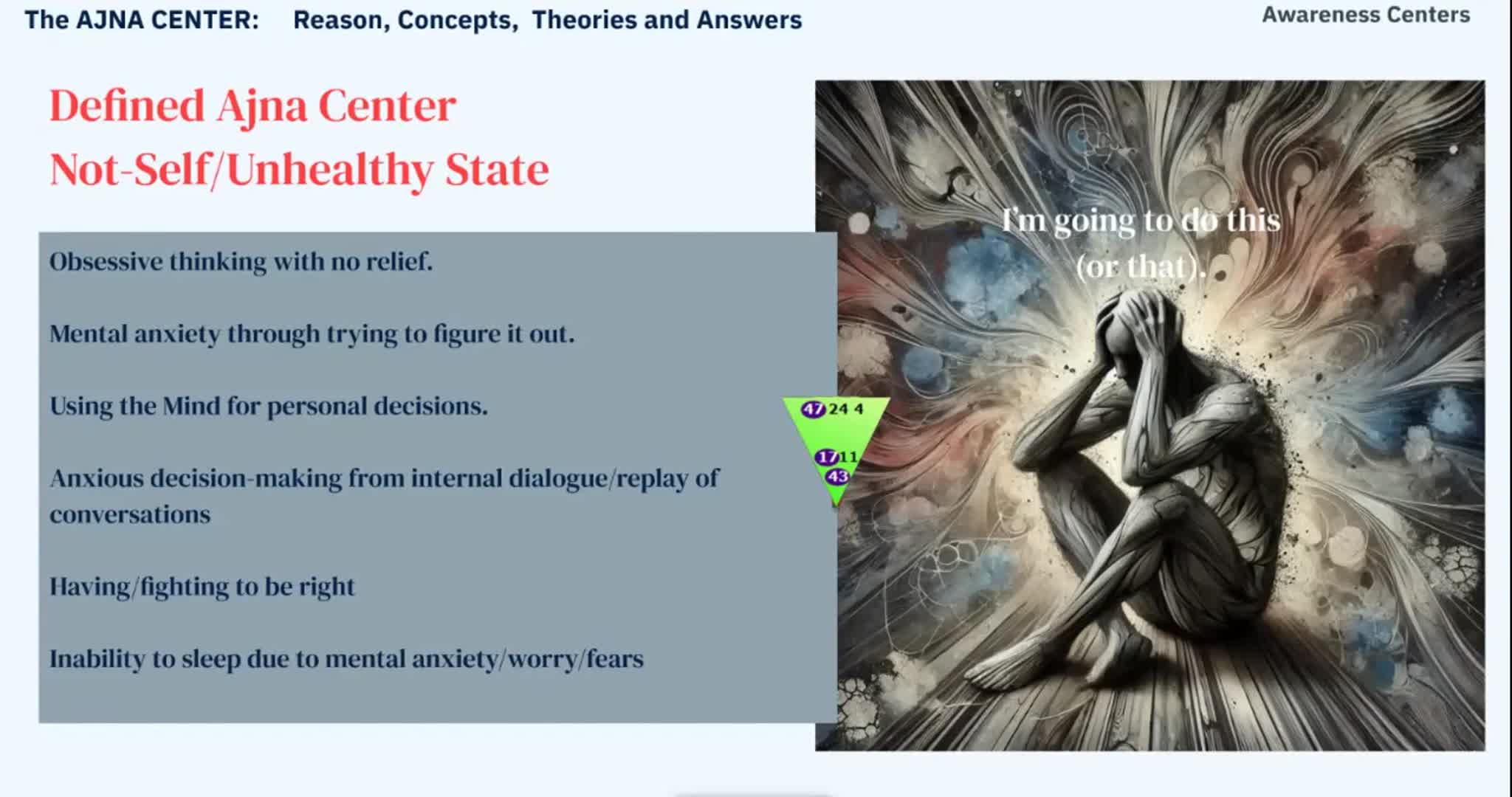 The AJNA CENTER: Reason, Concepts, Theories and Answers

Awareness Centers

Defined Ajna Center
Not-Self/Unhealthy State

Obsessive thinking with no relief.

Mental anxiety through trying to figure it out.

Using the Mind for personal decisions.

Anxious decision-making from internal dialogue/replay of conversations

Having/fighting to be right

Inability to sleep due to mental anxiety/worry/fears

47 24 4
17 11
43

I'm going to do this (or that).